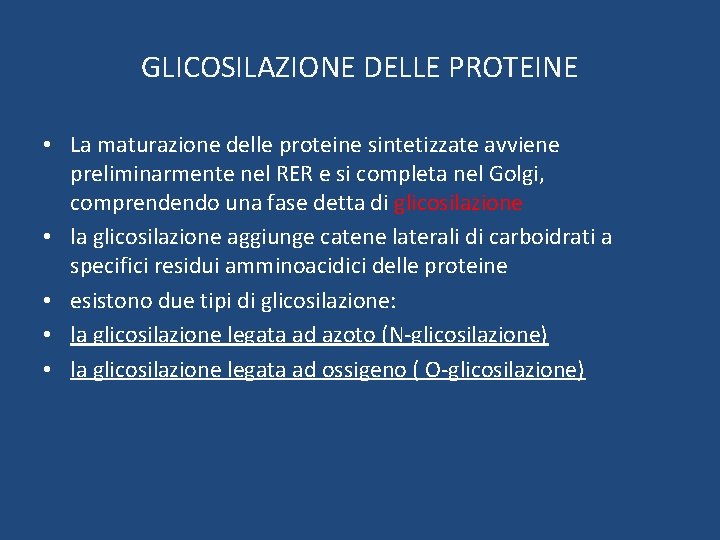 GLICOSILAZIONE DELLE PROTEINE

• La maturazione delle proteine sintetizzate avviene preliminarmente nel RER e si completa nel Golgi, comprendendo una fase detta di glicosilazione
• la glicosilazione aggiunge catene laterali di carboidrati a specifici residui amminoacidici delle proteine
• esistono due tipi di glicosilazione:
• la glicosilazione legata ad azoto (N-glicosilazione)
• la glicosilazione legata ad ossigeno ( O-glicosilazione)